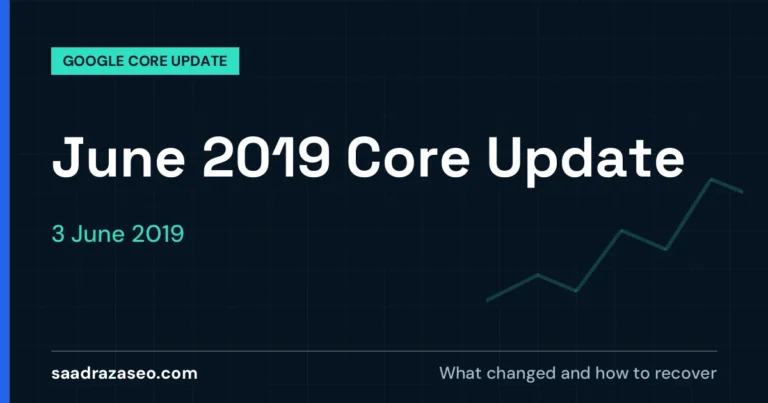 GOOGLE CORE UPDATE

June 2019 Core Update

3 June 2019

saadrazaseo.com

What changed and how to recover